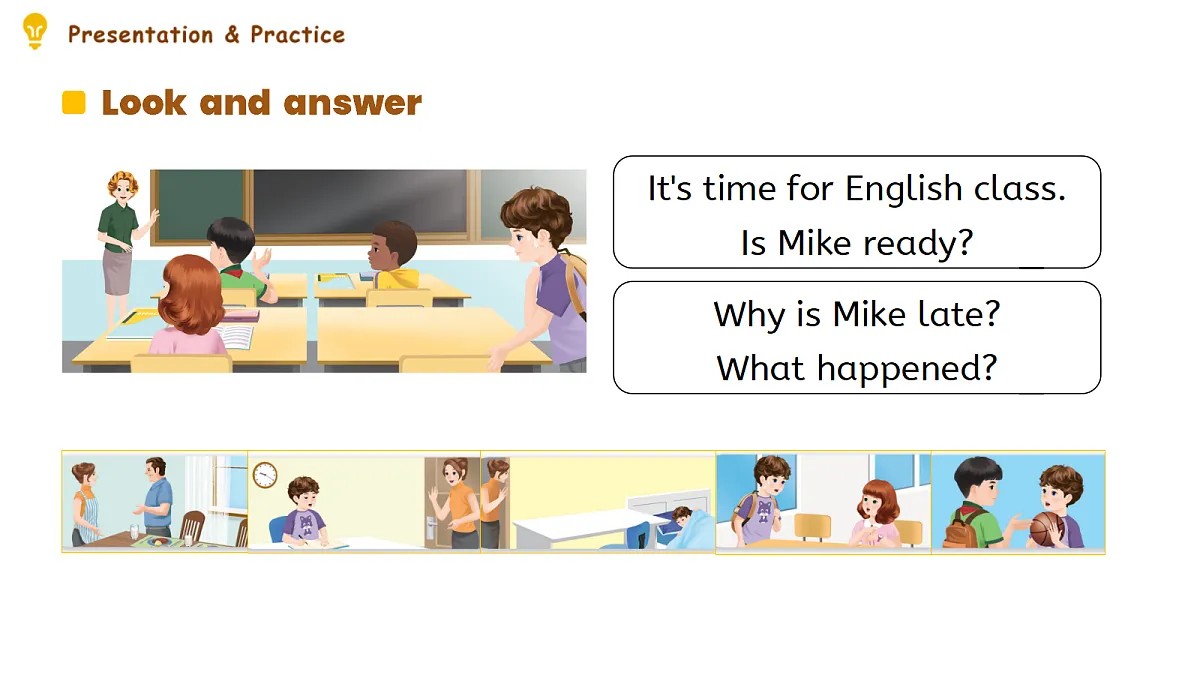 Presentation & Practice

Look and answer

It's time for English class.
Is Mike ready?

Why is Mike late?
What happened?